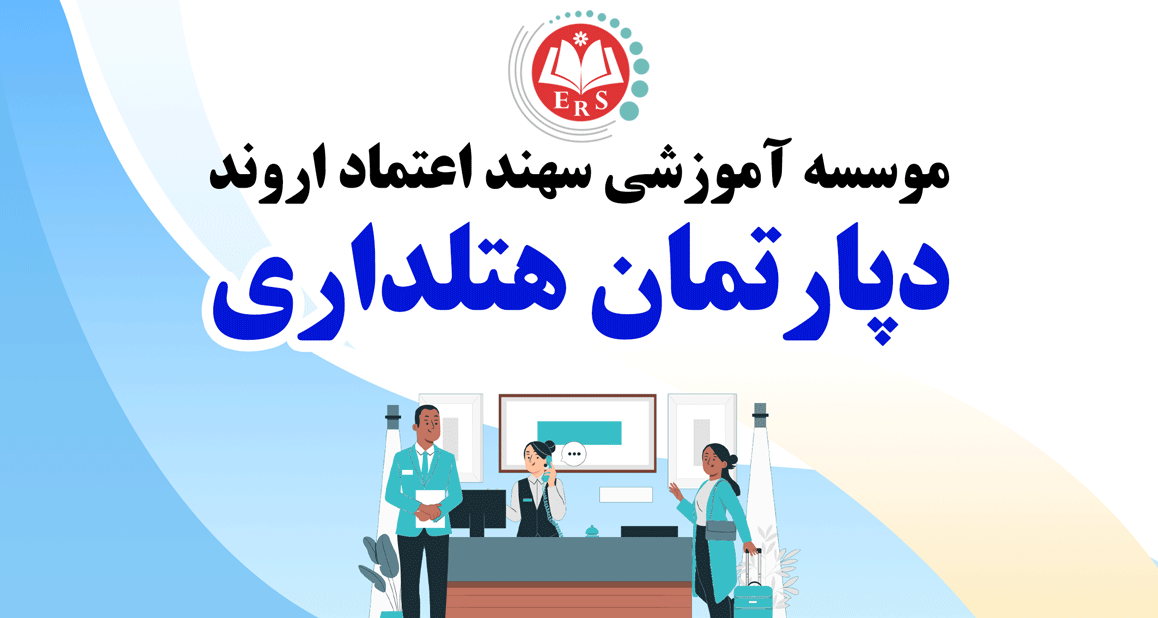 ERS

موسسه آموزشی سهند اعتماد اروند

دپارتمان هتلداری